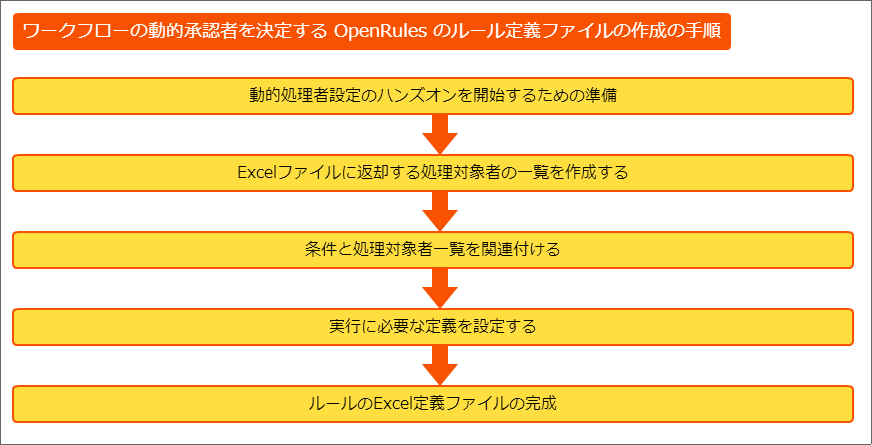 ワークフローの動的承認者を決定する OpenRules のルール定義ファイルの作成の手順

動的処理者設定のハンズオンを開始するための準備

Excelファイルに返却する処理対象者の一覧を作成する

条件と処理対象者一覧を関連付ける

実行に必要な定義を設定する

ルールのExcel定義ファイルの完成